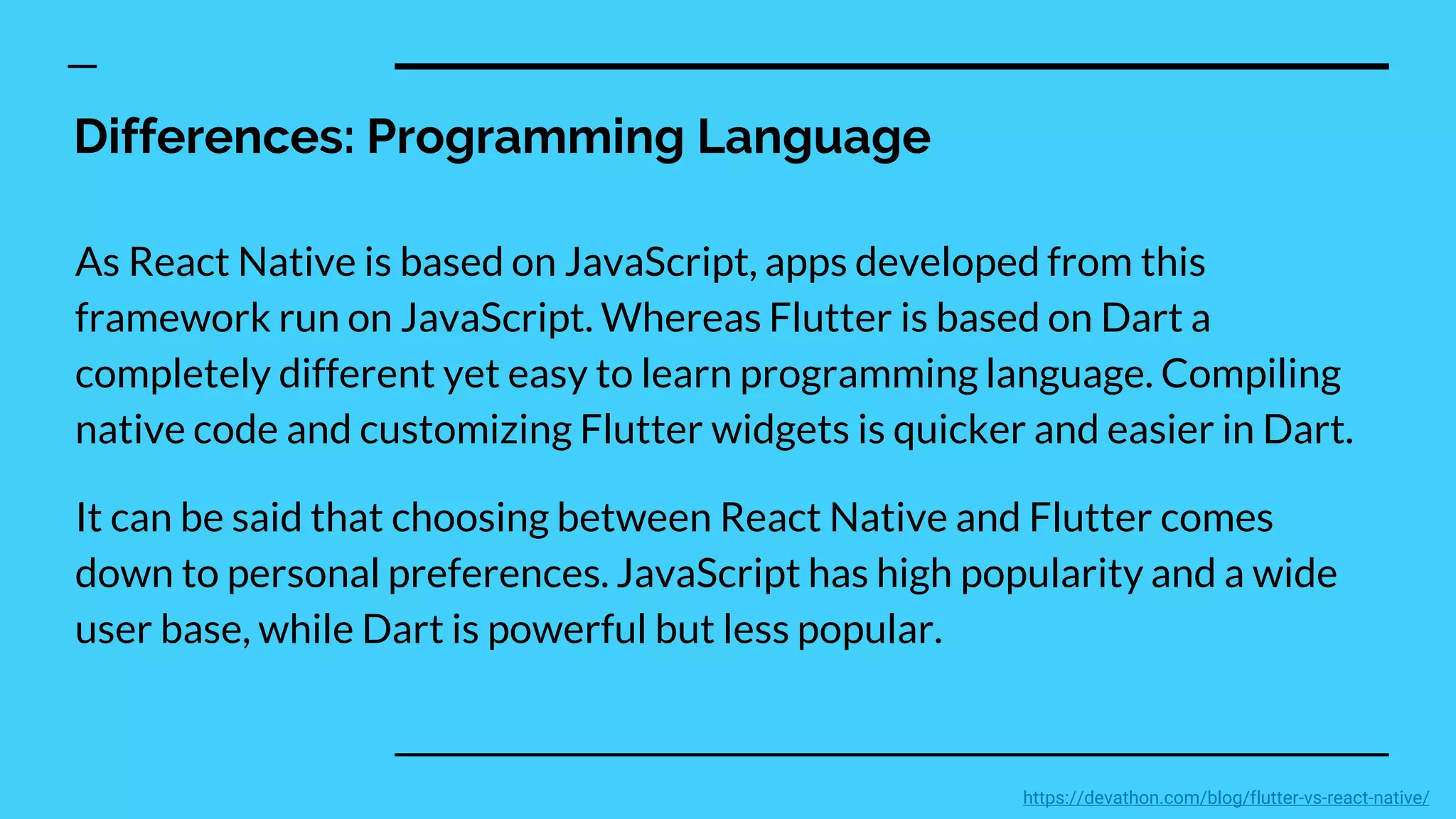 Differences: Programming Language

As React Native is based on JavaScript, apps developed from this framework run on JavaScript. Whereas Flutter is based on Dart a completely different yet easy to learn programming language. Compiling native code and customizing Flutter widgets is quicker and easier in Dart.

It can be said that choosing between React Native and Flutter comes down to personal preferences. JavaScript has high popularity and a wide user base, while Dart is powerful but less popular.

https://devathon.com/blog/flutter-vs-react-native/